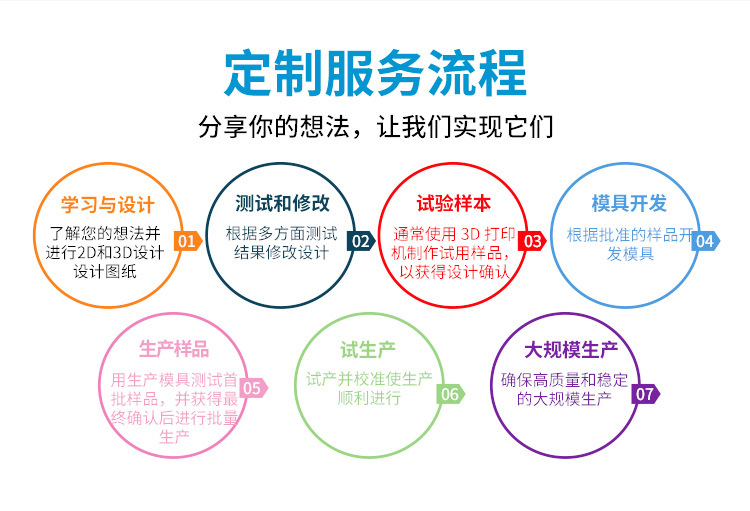 定制服务流程

分享你的想法，让我们实现它们

学习与设计
了解您的想法并进行2D和3D设计设计图纸
01

测试和修改
根据多方面测试结果修改设计
02

试验样本
通常使用 3D 打印机制作试用样品，以获得设计确认
03

模具开发
根据批准的样品开发模具
04

生产样品
用生产模具测试首批样品，并获得最终确认后进行批量生产
05

试生产
试产并校准使生产顺利进行
06

大规模生产
确保高质量和稳定的大规模生产
07